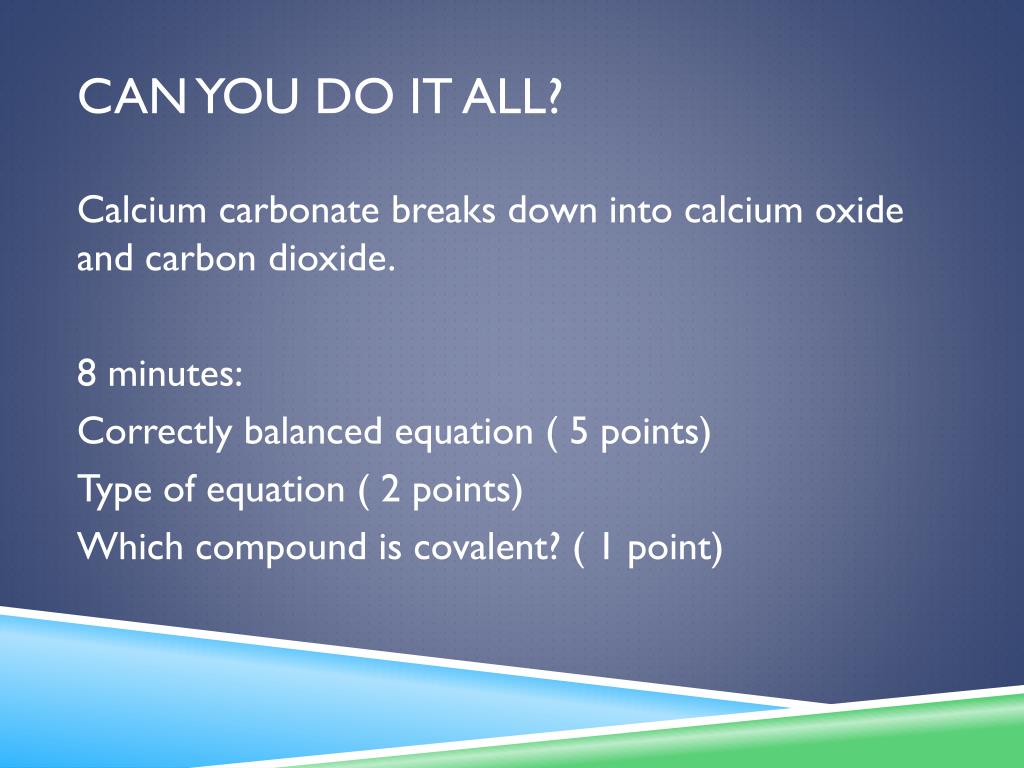 CAN YOU DO IT ALL?

Calcium carbonate breaks down into calcium oxide and carbon dioxide.

8 minutes:
Correctly balanced equation ( 5 points)
Type of equation ( 2 points)
Which compound is covalent? ( 1 point)